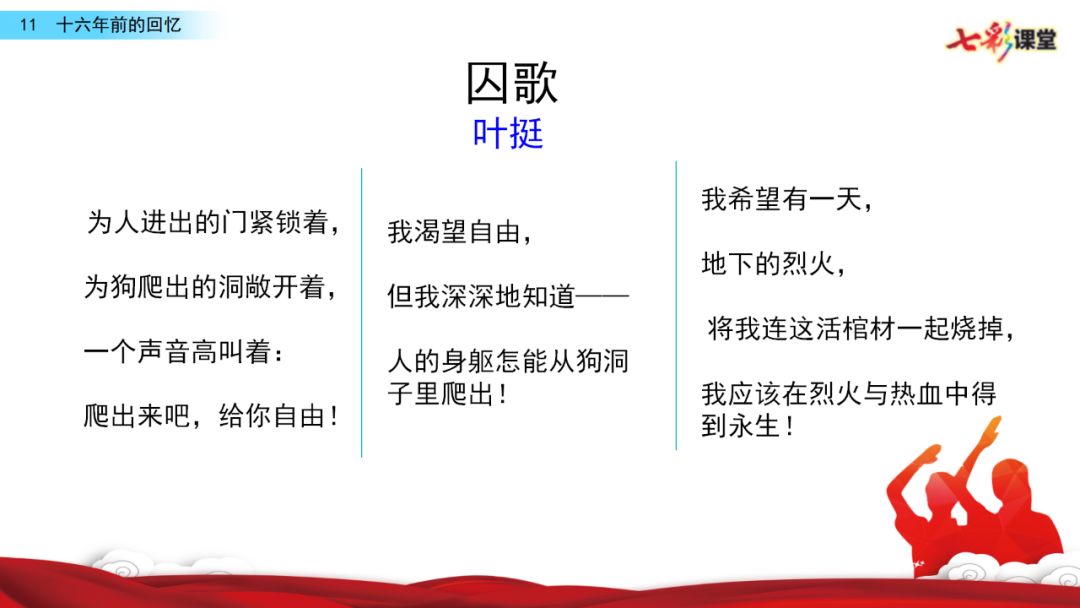 11 十六年前的回忆

七彩课堂

囚歌

叶挺

为人进出的门紧锁着，

为狗爬出的洞敞开着，

一个声音高叫着：

爬出来吧，给你自由！

我渴望自由，

但我深深地知道——

人的身躯怎能从狗洞子里爬出！

我希望有一天，

地下的烈火，

将我连这活棺材一起烧掉，

我应该在烈火与热血中得到永生！